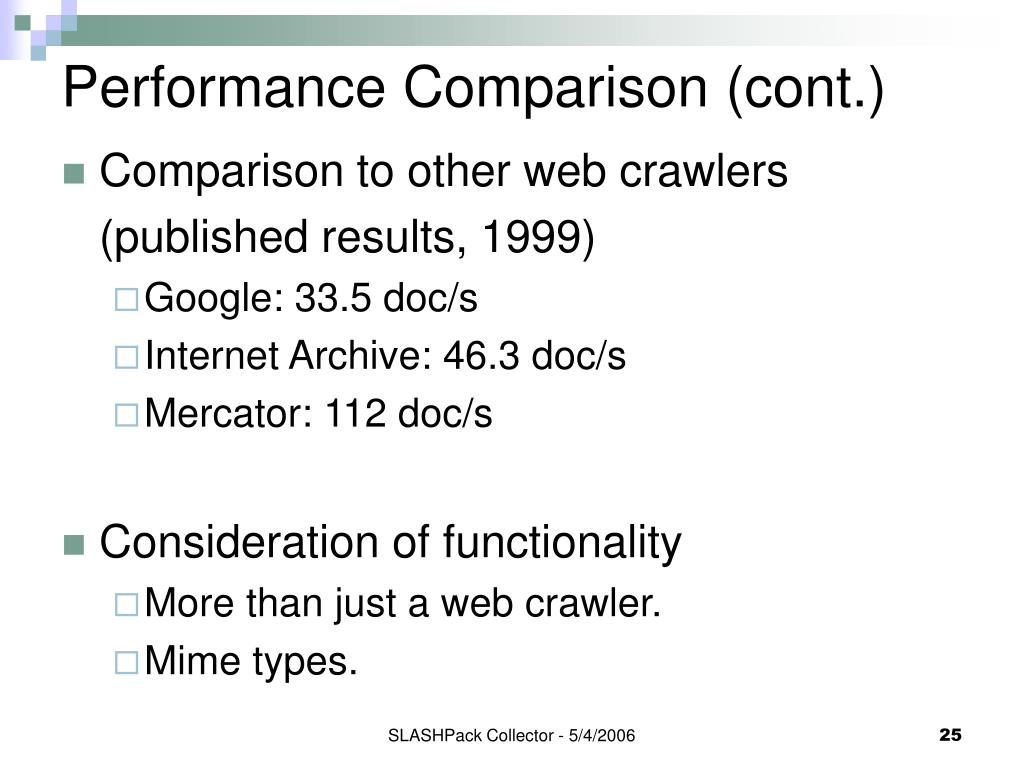 Performance Comparison (cont.)

Comparison to other web crawlers (published results, 1999)

Google: 33.5 doc/s

Internet Archive: 46.3 doc/s

Mercator: 112 doc/s

Consideration of functionality

More than just a web crawler.

Mime types.

SLASHPack Collector - 5/4/2006

25